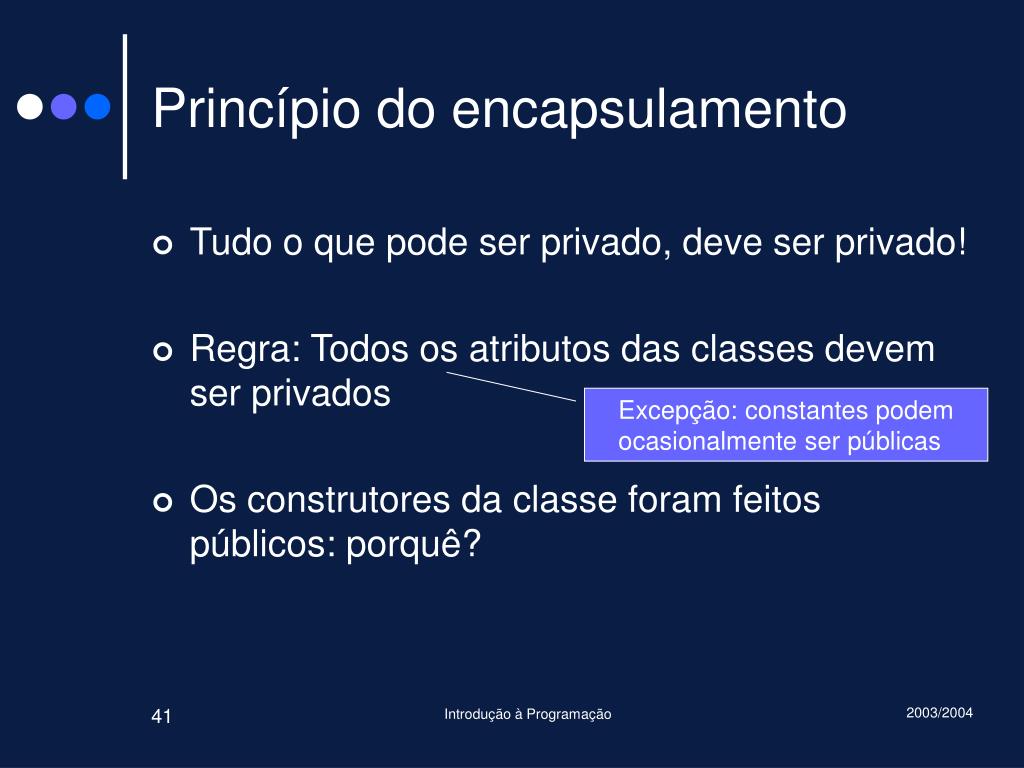 Princípio do encapsulamento

Tudo o que pode ser privado, deve ser privado!

Regra: Todos os atributos das classes devem ser privados

Excepção: constantes podem ocasionalmente ser públicas

Os construtores da classe foram feitos públicos: porquê?

41

Introdução à Programação

2003/2004